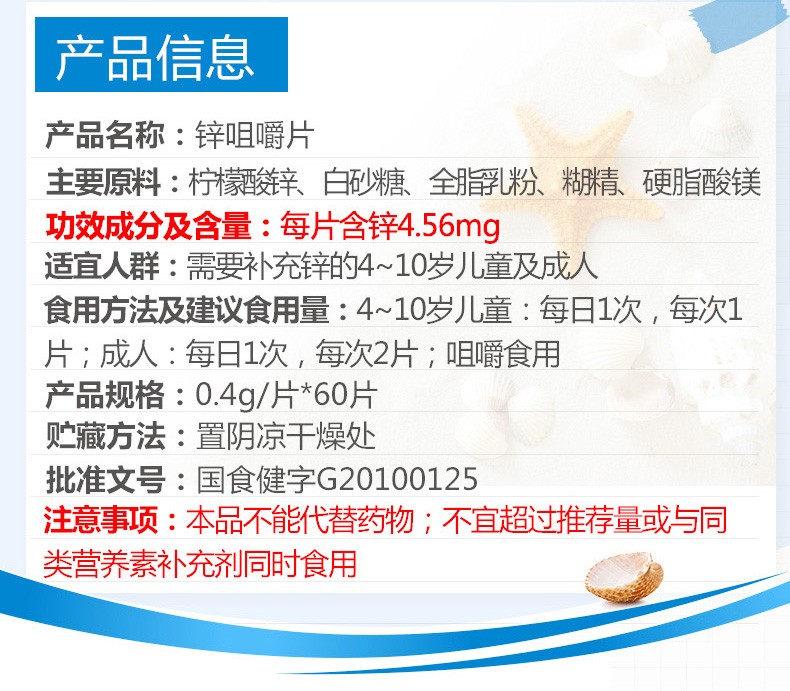 产品信息

产品名称：锌咀嚼片

主要原料：柠檬酸锌、白砂糖、全脂乳粉、糊精、硬脂酸镁

功效成分及含量：每片含锌4.56mg

适宜人群：需要补充锌的4~10岁儿童及成人

食用方法及建议食用量：4~10岁儿童：每日1次，每次1片；成人：每日1次，每次2片；咀嚼食用

产品规格：0.4g/片*60片

贮藏方法：置阴凉干燥处

批准文号：国食健字G20100125

注意事项：本品不能代替药物；不宜超过推荐量或与同类营养素补充剂同时食用